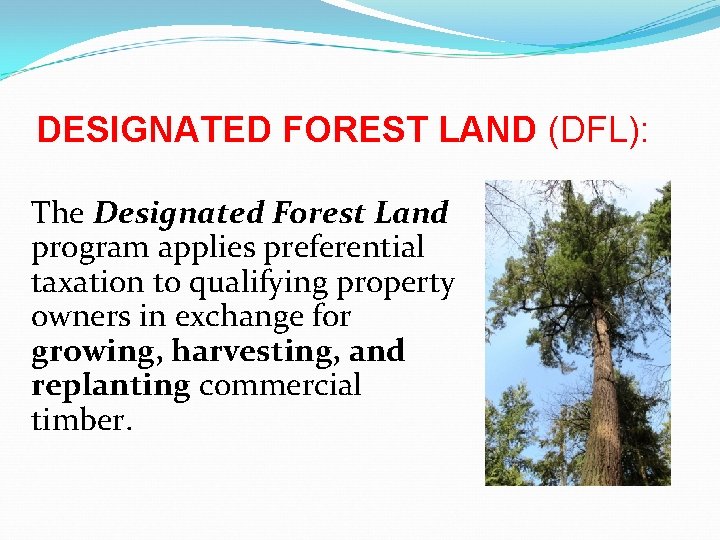 DESIGNATED FOREST LAND (DFL):

The Designated Forest Land program applies preferential taxation to qualifying property owners in exchange for growing, harvesting, and replanting commercial timber.